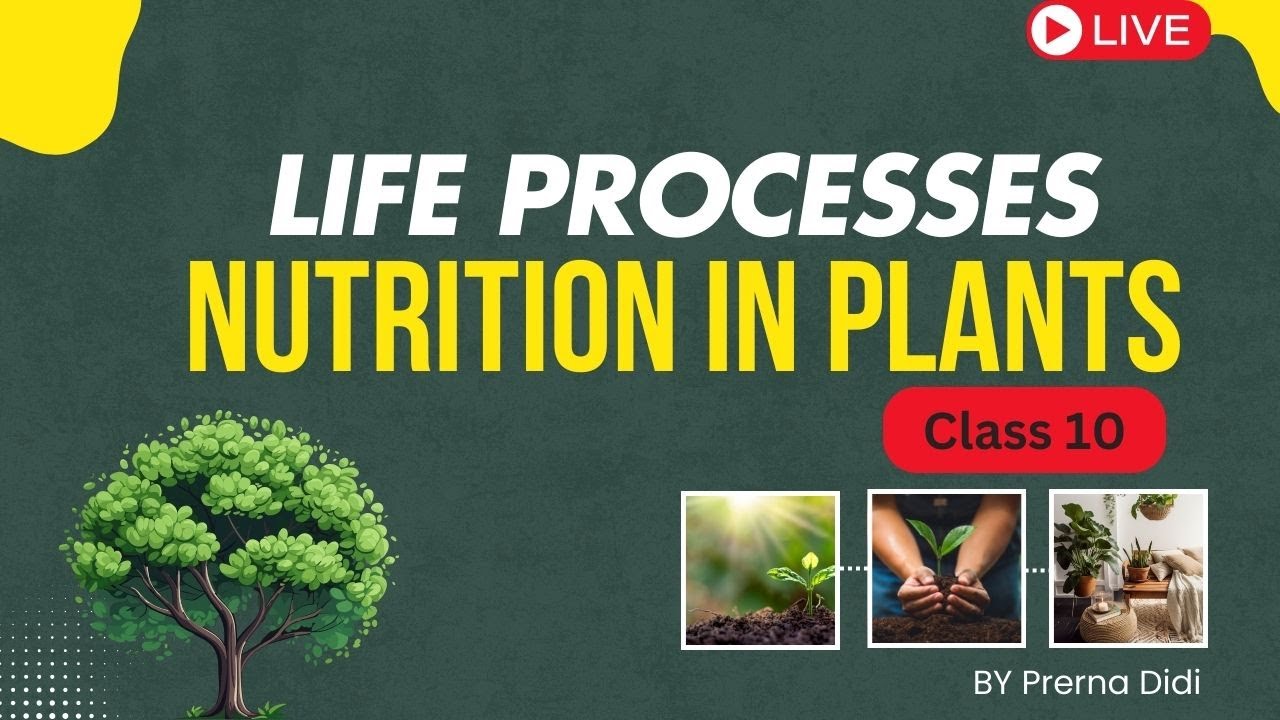 LIVE

LIFE PROCESSES
NUTRITION IN PLANTS

Class 10

BY Prerna Didi